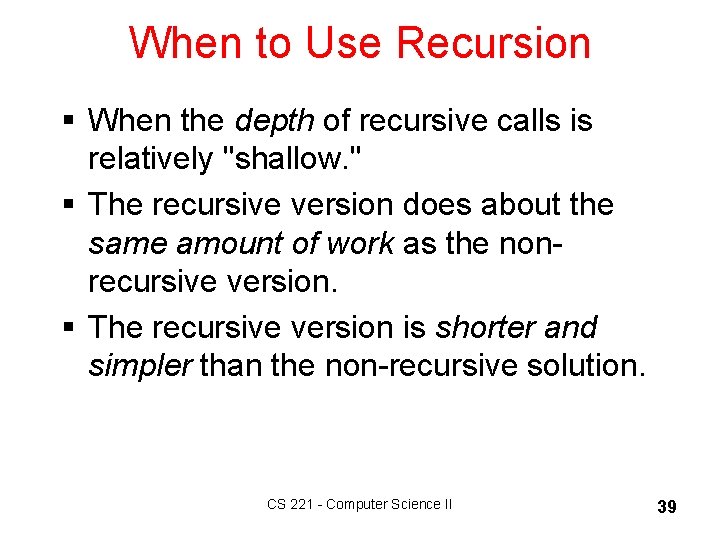 When to Use Recursion

▪ When the depth of recursive calls is relatively "shallow."

▪ The recursive version does about the same amount of work as the non-recursive version.

▪ The recursive version is shorter and simpler than the non-recursive solution.

CS 221 - Computer Science II

39